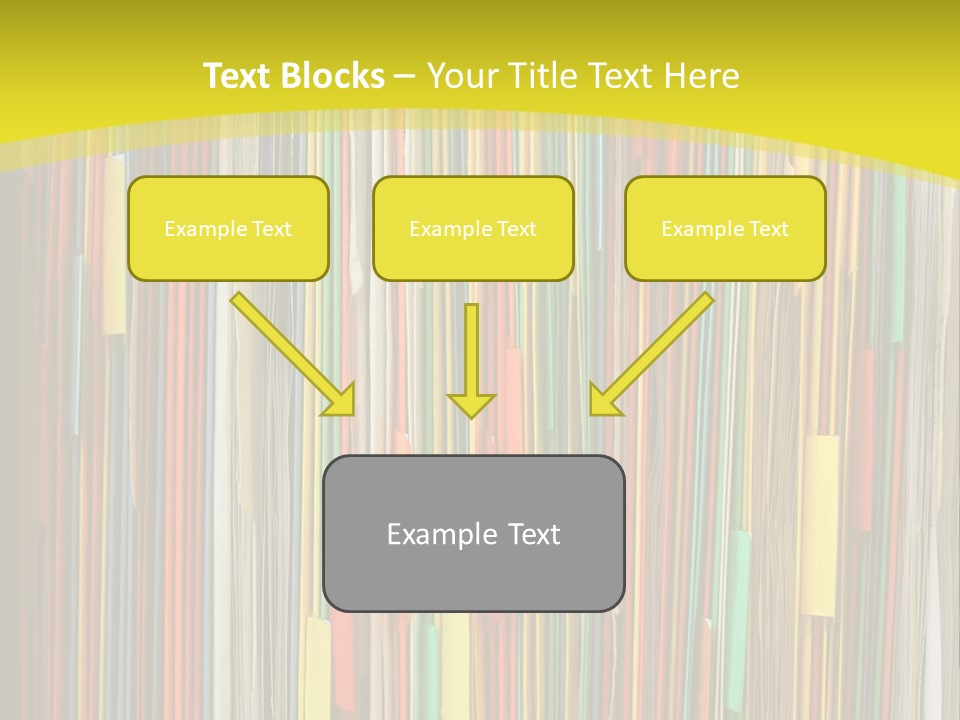 Text Blocks – Your Title Text Here

Example Text

Example Text

Example Text

Example Text